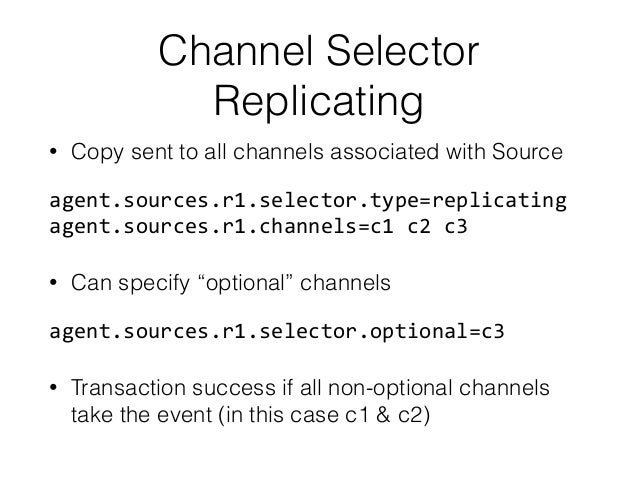 Channel Selector
Replicating

• Copy sent to all channels associated with Source

agent.sources.r1.selector.type=replicating
agent.sources.r1.channels=c1 c2 c3

• Can specify “optional” channels

agent.sources.r1.selector.optional=c3

• Transaction success if all non-optional channels take the event (in this case c1 & c2)